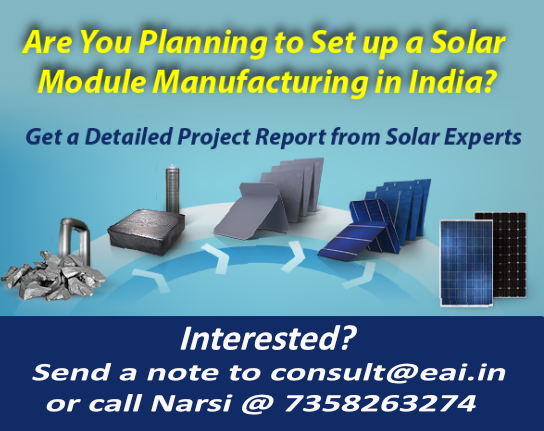 Are You Planning to Set up a Solar Module Manufacturing in India?

Get a Detailed Project Report from Solar Experts

Interested?
Send a note to consult@eai.in
or call Narsi @ 7358263274